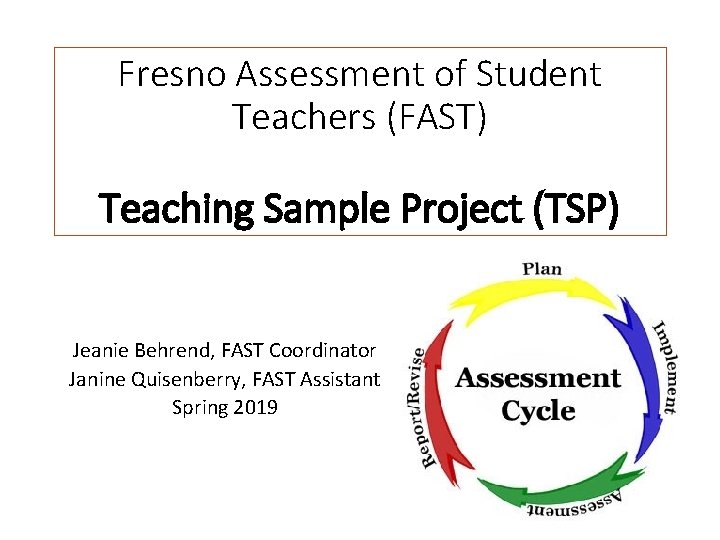 Fresno Assessment of Student Teachers (FAST)

Teaching Sample Project (TSP)

Jeanie Behrend, FAST Coordinator
Janine Quisenberry, FAST Assistant
Spring 2019

Plan
Implement
Assessment
Report/Revise
Assessment Cycle